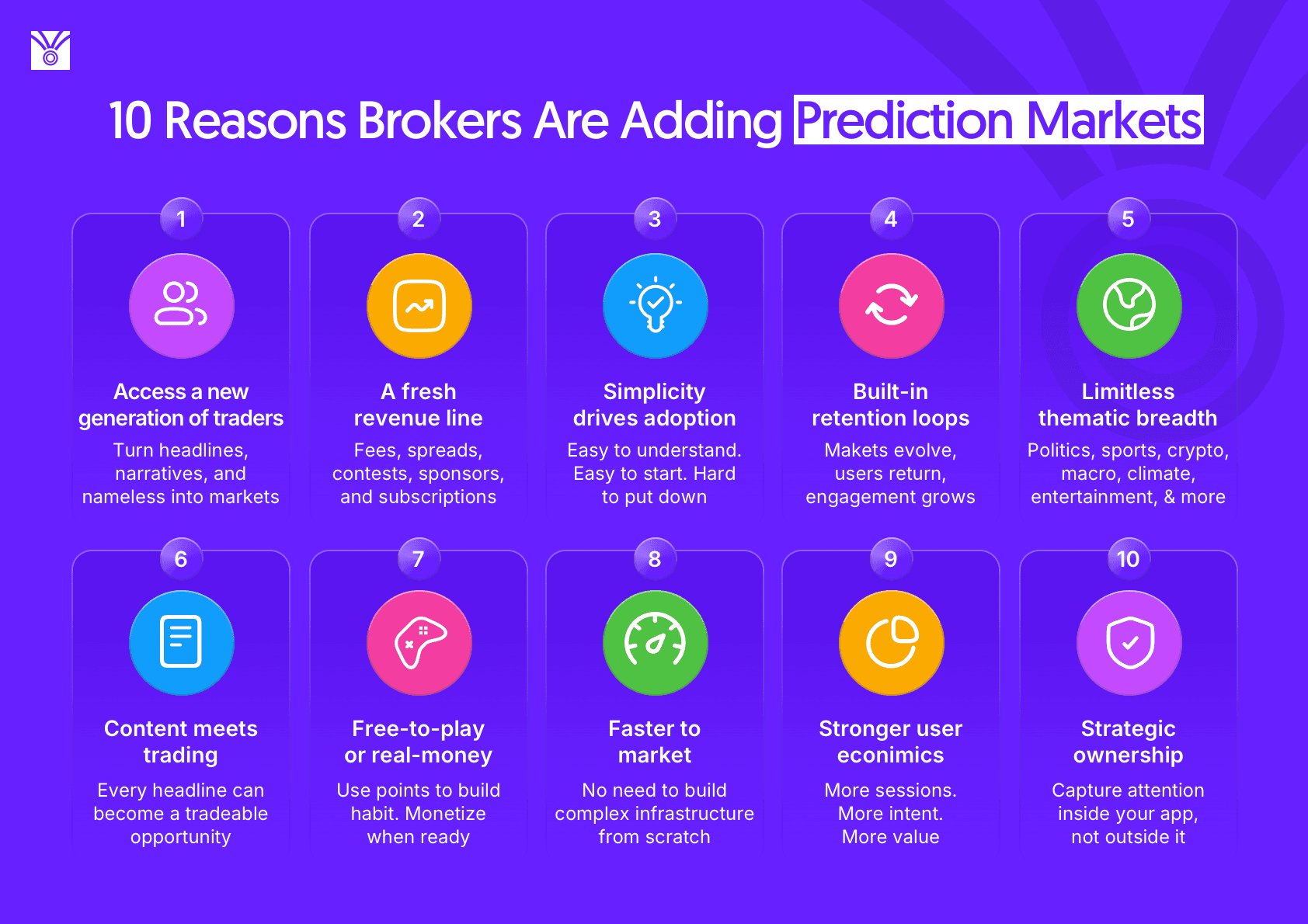 10 Reasons Brokers Are Adding Prediction Markets

1

Access a new generation of traders

Turn headlines, narratives, and nameless into markets

2

A fresh revenue line

Fees, spreads, contests, sponsors, and subscriptions

3

Simplicity drives adoption

Easy to understand. Easy to start. Hard to put down

4

Built-in retention loops

Makets evolve, users return, engagement grows

5

Limitless thematic breadth

Politics, sports, crypto, macro, climate, entertainment, & more

6

Content meets trading

Every headline can become a tradeable opportunity

7

Free-to-play or real-money

Use points to build habit. Monetize when ready

8

Faster to market

No need to build complex infrastructure from scratch

9

Stronger user econimics

More sessions. More intent. More value

10

Strategic ownership

Capture attention inside your app, not outside it